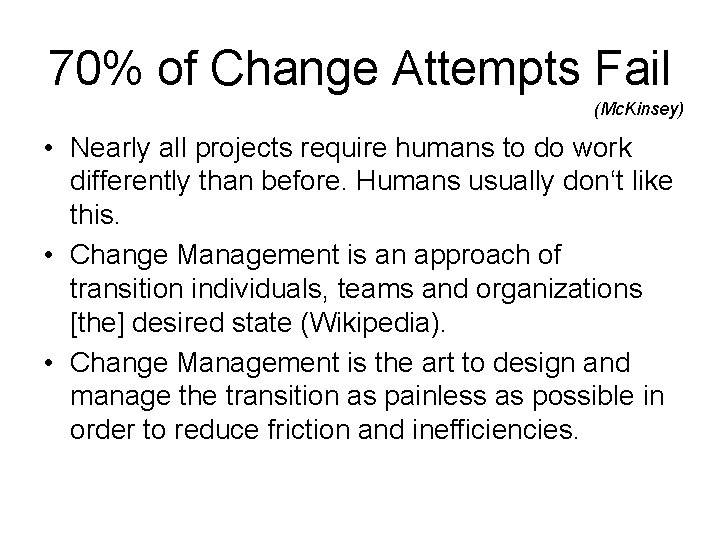 70% of Change Attempts Fail

(McKinsey)

• Nearly all projects require humans to do work differently than before. Humans usually don‘t like this.
• Change Management is an approach of transition individuals, teams and organizations [the] desired state (Wikipedia).
• Change Management is the art to design and manage the transition as painless as possible in order to reduce friction and inefficiencies.